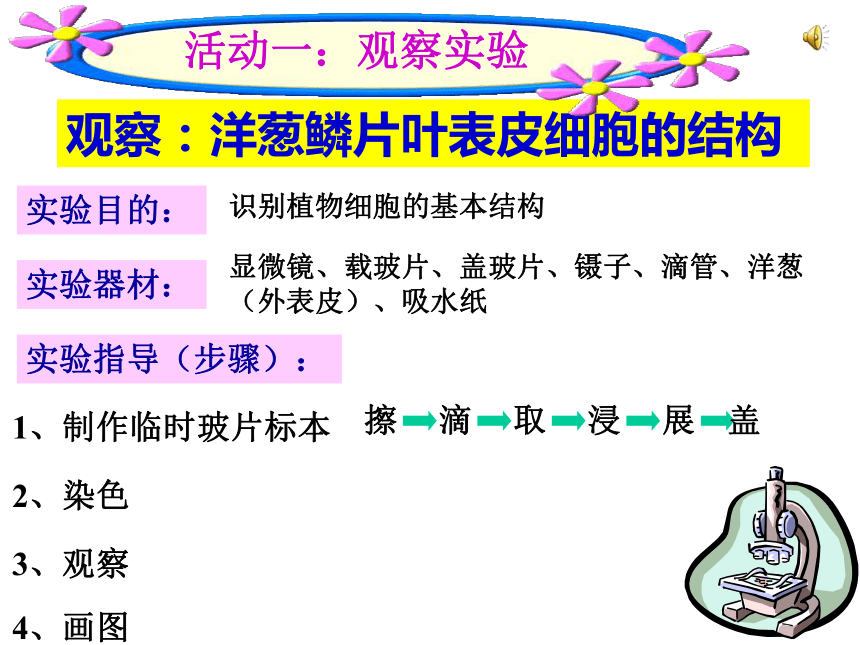 活动一：观察实验

观察：洋葱鳞片叶表皮细胞的结构

实验目的： 识别植物细胞的基本结构

实验器材： 显微镜、载玻片、盖玻片、镊子、滴管、洋葱（外表皮）、吸水纸

实验指导（步骤）：

1、制作临时玻片标本 擦→滴→取→浸→展→盖

2、染色

3、观察

4、画图